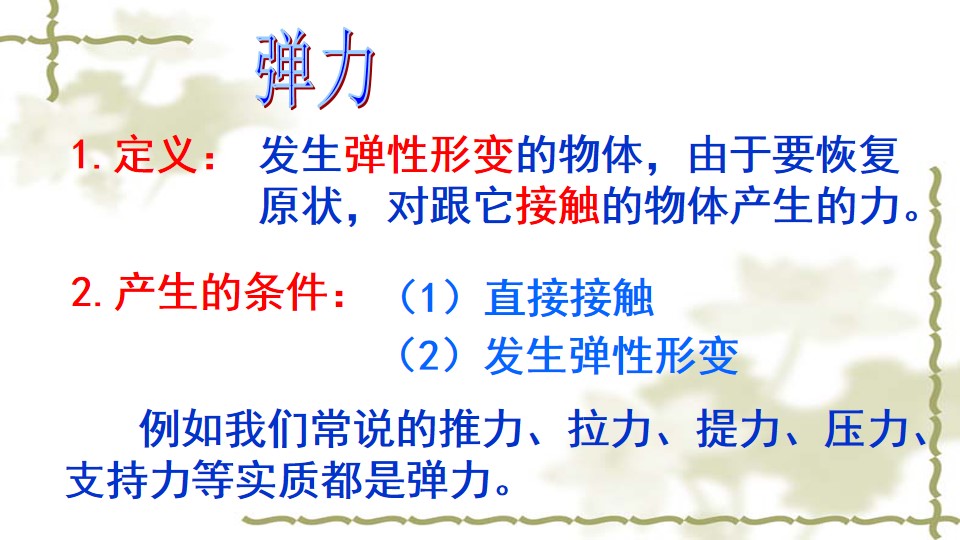 弹力

1. 定义： 发生弹性形变的物体，由于要恢复原状，对跟它接触的物体产生的力。

2. 产生的条件： （1）直接接触

（2）发生弹性形变

例如我们常说的推力、拉力、提力、压力、支持力等实质都是弹力。